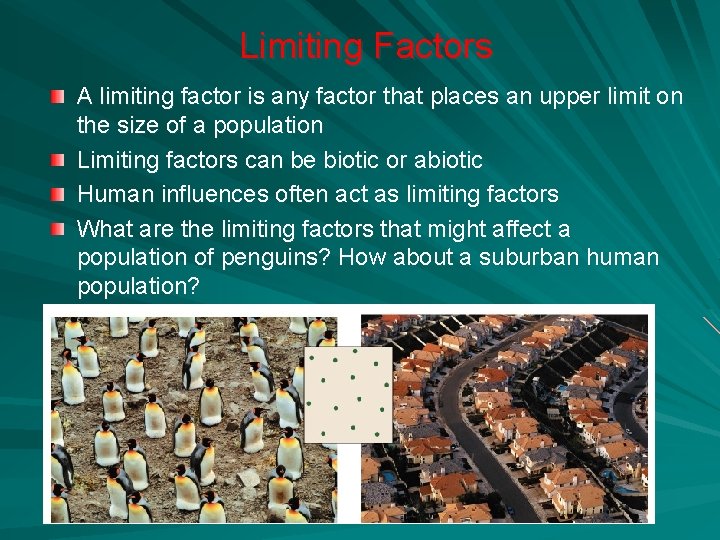 Limiting Factors

A limiting factor is any factor that places an upper limit on the size of a population

Limiting factors can be biotic or abiotic

Human influences often act as limiting factors

What are the limiting factors that might affect a population of penguins? How about a suburban human population?